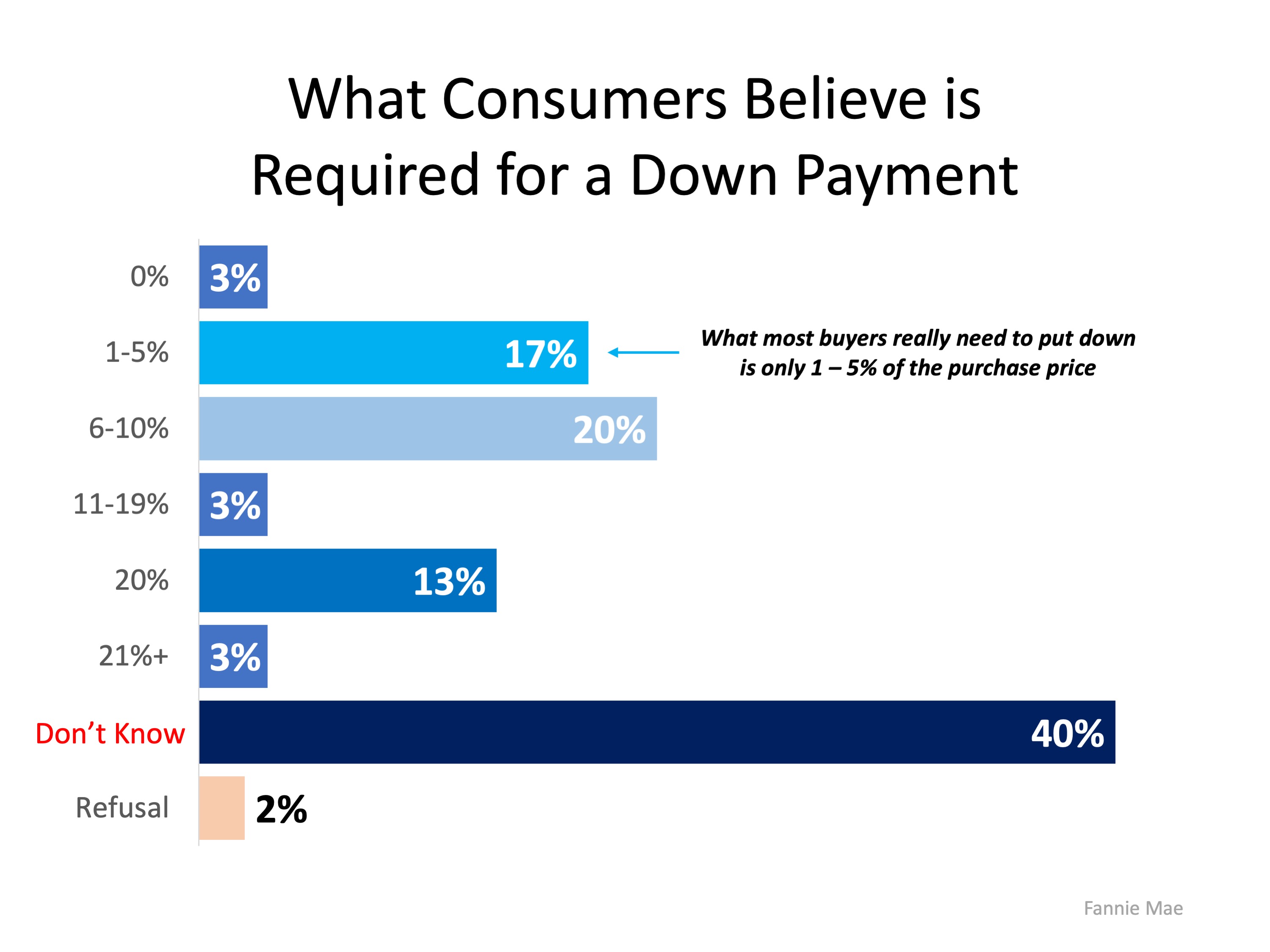 What Consumers Believe is Required for a Down Payment

0% 3%

1-5% 17%

What most buyers really need to put down is only 1 – 5% of the purchase price

6-10% 20%

11-19% 3%

20% 13%

21%+ 3%

Don't Know 40%

Refusal 2%

Fannie Mae